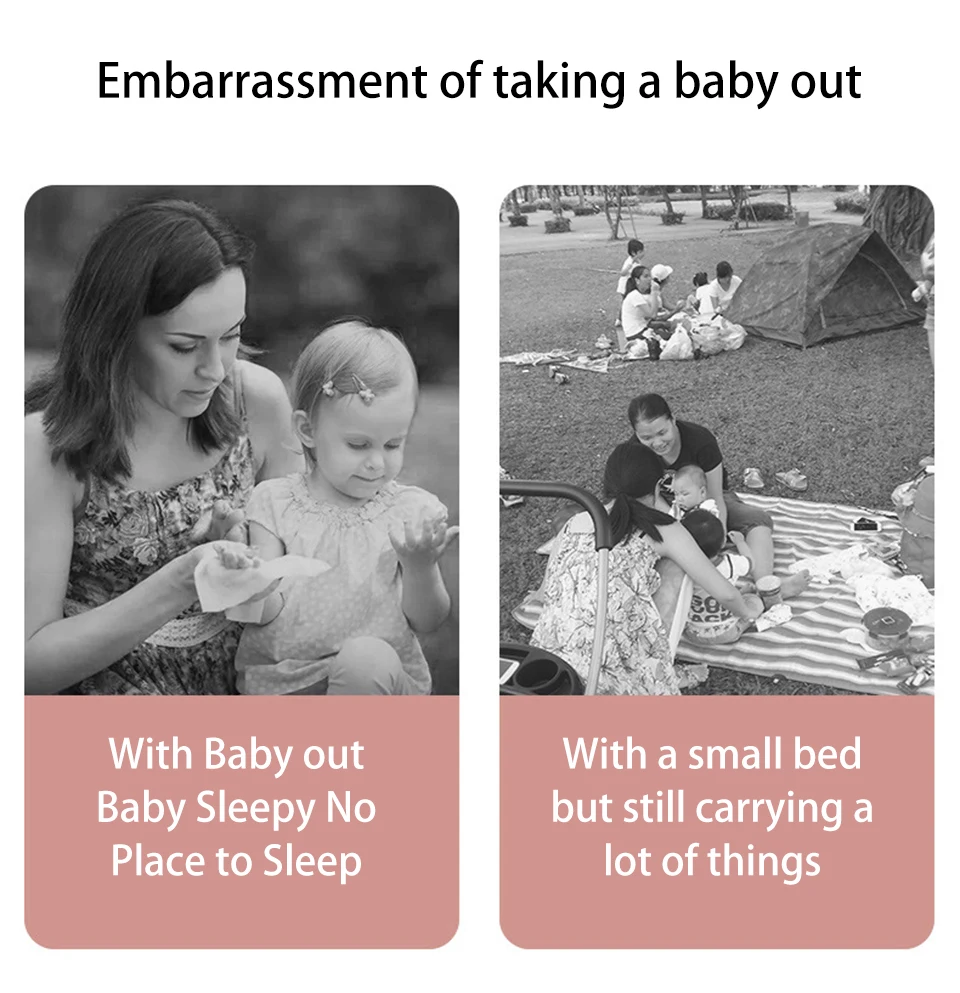 Embarrassment of taking a baby out

With Baby out Baby Sleepy No Place to Sleep

With a small bed but still carrying a lot of things